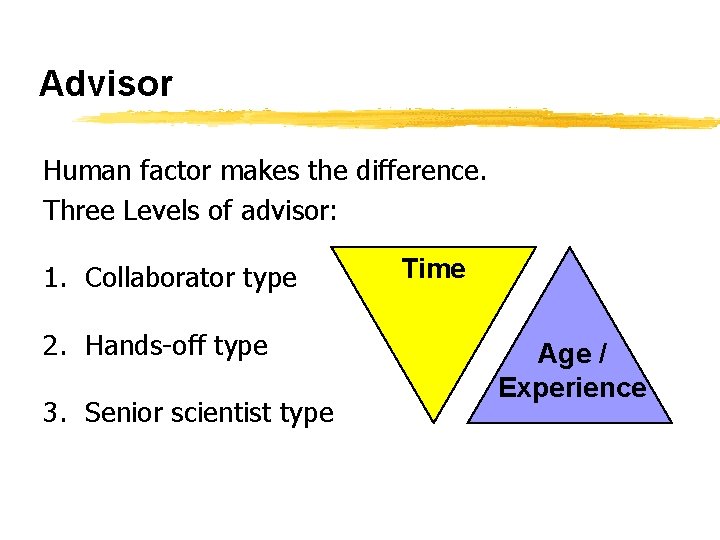 Advisor

Human factor makes the difference.

Three Levels of advisor:

1. Collaborator type

2. Hands-off type

3. Senior scientist type

Time

Age / Experience